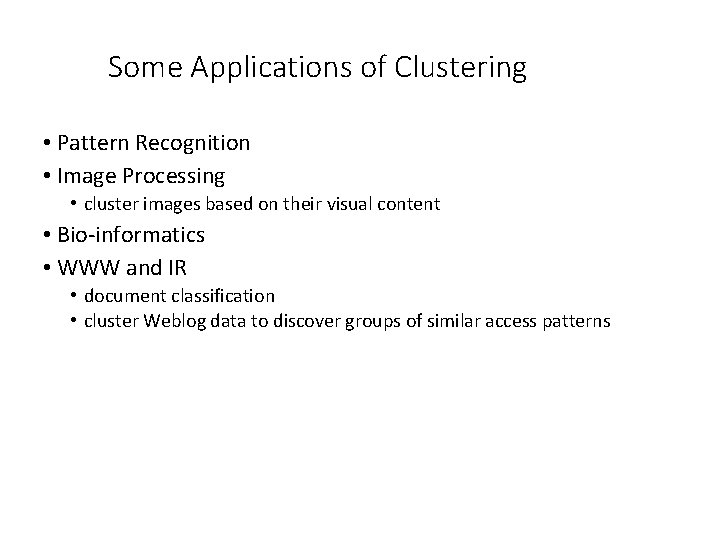 Some Applications of Clustering

• Pattern Recognition
• Image Processing
  • cluster images based on their visual content
• Bio-informatics
• WWW and IR
  • document classification
  • cluster Weblog data to discover groups of similar access patterns